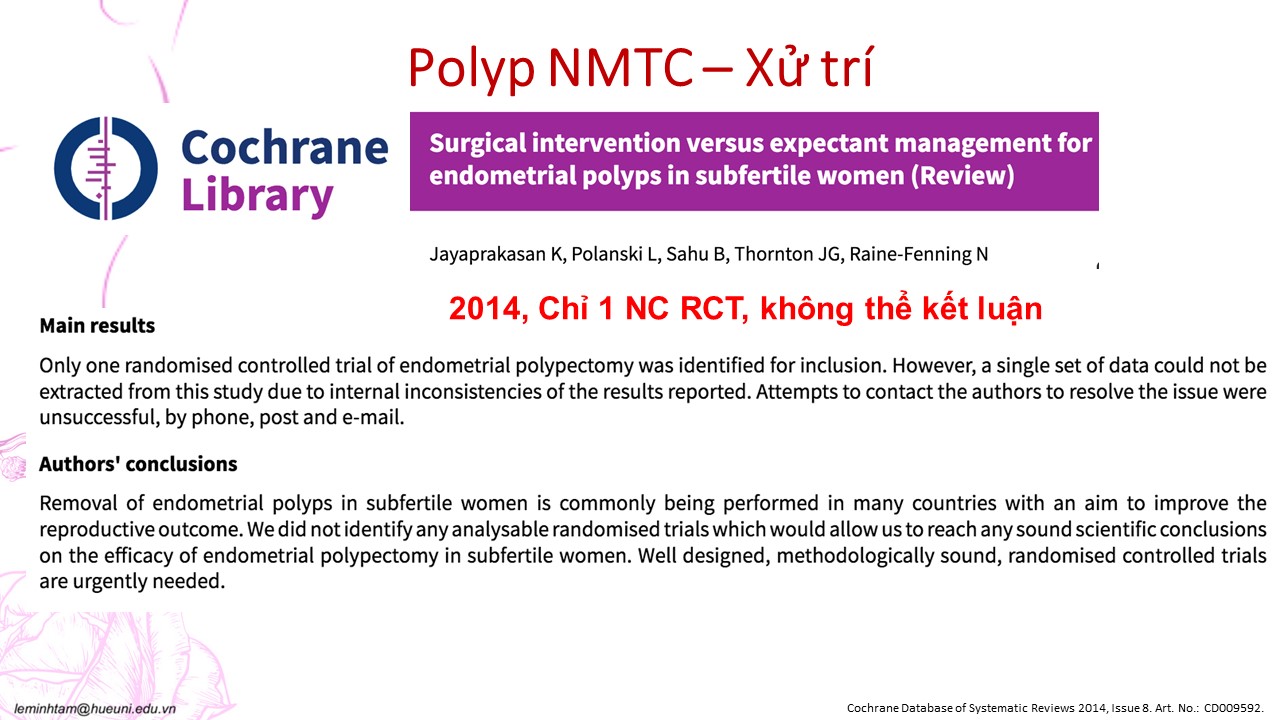 Polyp NMTC – Xử trí

Cochrane Library

Surgical intervention versus expectant management for endometrial polyps in subfertile women (Review)

Jayaprakasan K, Polanski L, Sahu B, Thornton JG, Raine-Fenning N

2014, Chỉ 1 NC RCT, không thể kết luận

Main results

Only one randomised controlled trial of endometrial polypectomy was identified for inclusion. However, a single set of data could not be extracted from this study due to internal inconsistencies of the results reported. Attempts to contact the authors to resolve the issue were unsuccessful, by phone, post and e-mail.

Authors' conclusions

Removal of endometrial polyps in subfertile women is commonly being performed in many countries with an aim to improve the reproductive outcome. We did not identify any analysable randomised trials which would allow us to reach any sound scientific conclusions on the efficacy of endometrial polypectomy in subfertile women. Well designed, methodologically sound, randomised controlled trials are urgently needed.

leminhtam@hueuni.edu.vn

Cochrane Database of Systematic Reviews 2014, Issue 8. Art. No.: CD009592.